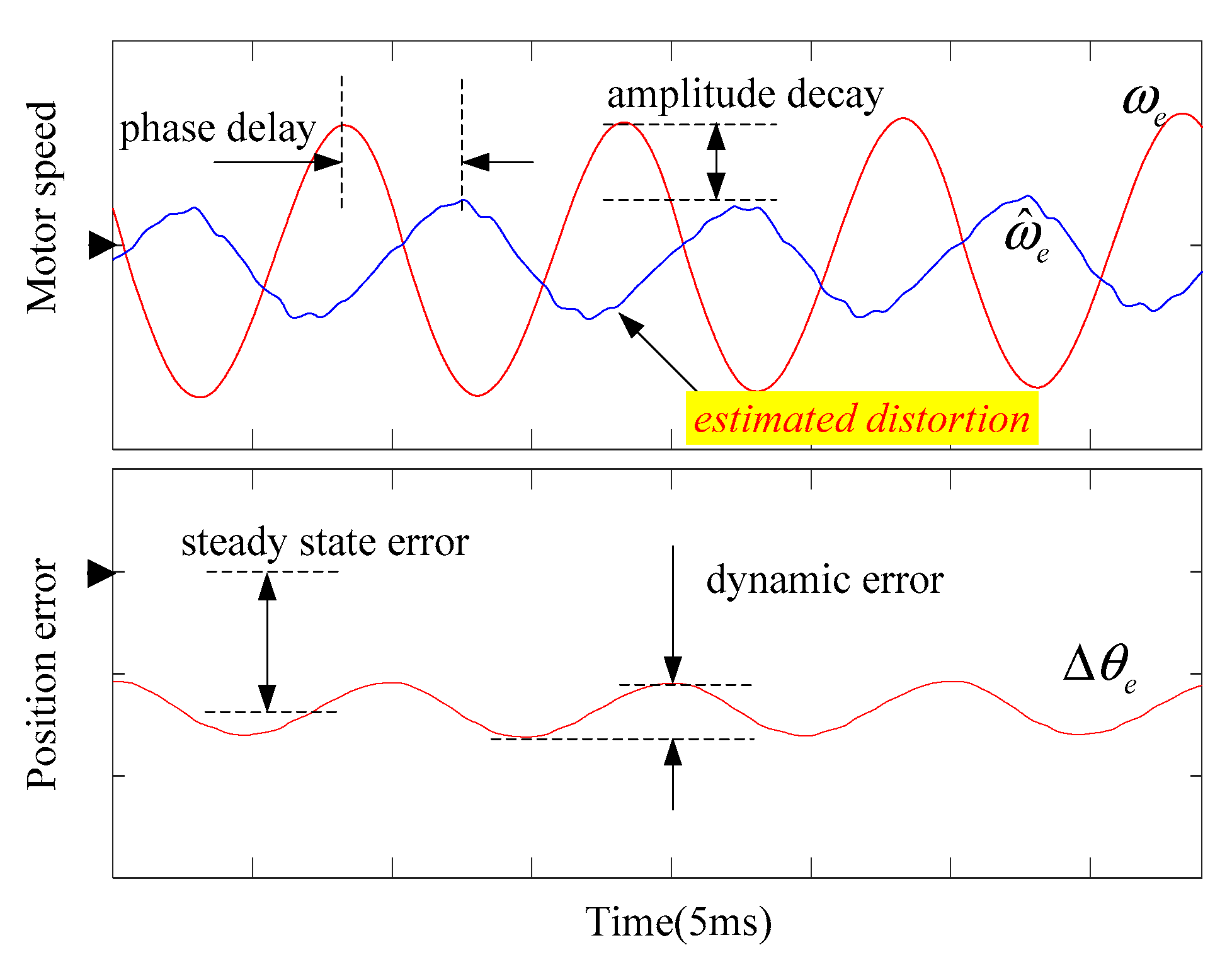 Motor speed

phase delay

amplitude decay

$\omega_e$

$\hat{\omega}_e$

estimated distortion

Position error

steady state error

dynamic error

$\Delta\theta_e$

Time(5ms)